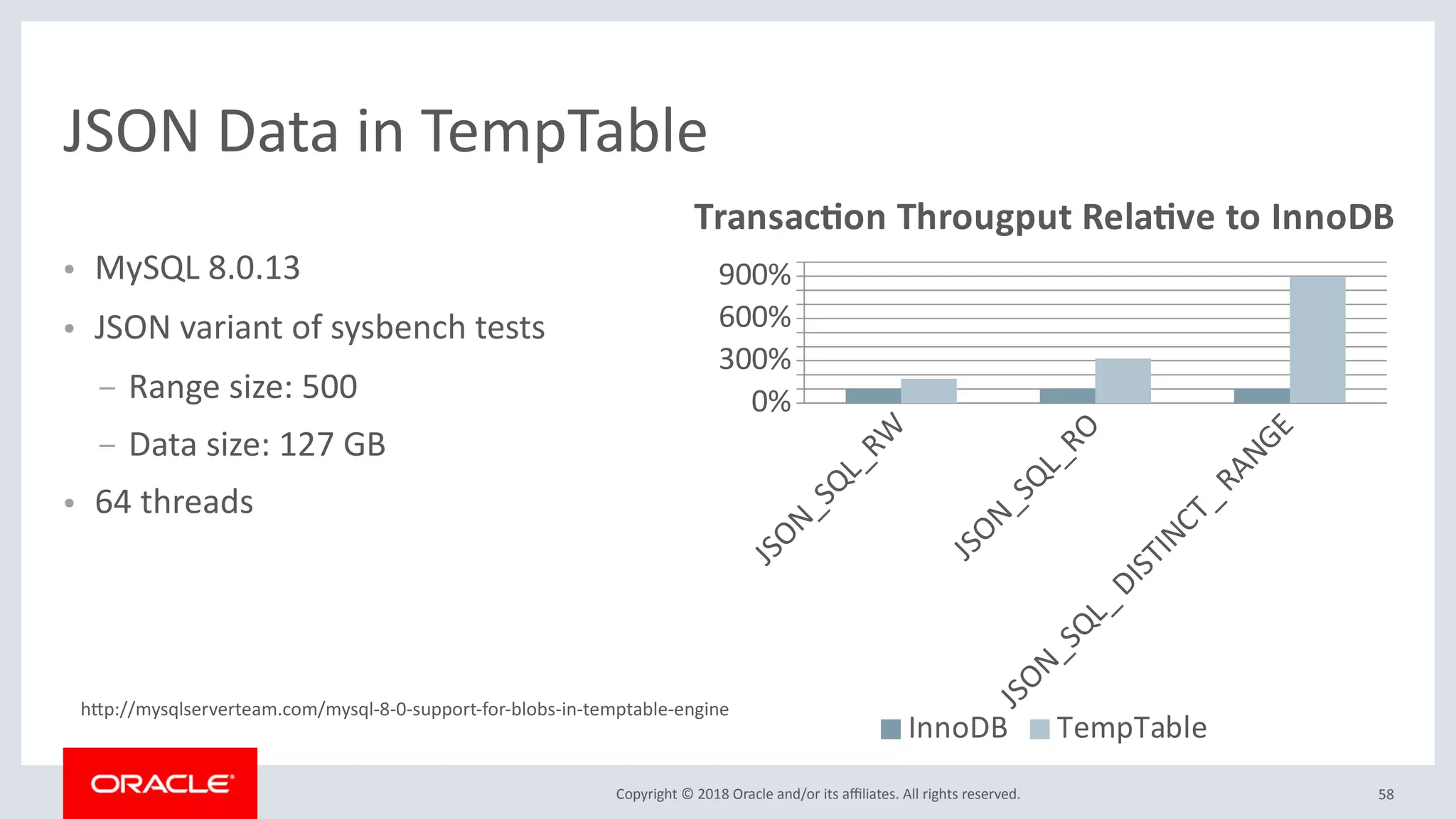 JSON Data in TempTable

• MySQL 8.0.13
• JSON variant of sysbench tests
– Range size: 500
– Data size: 127 GB
• 64 threads

Transaction Througput Relative to InnoDB

900%
600%
300%
0%

JSON_SQL_RW
JSON_SQL_RO
JSON_SQL_ DISTINCT _ RANGE

InnoDB TempTable

http://mysqlserverteam.com/mysql-8-0-support-for-blobs-in-temptable-engine

ORACLE

Copyright © 2018 Oracle and/or its affiliates. All rights reserved.

58